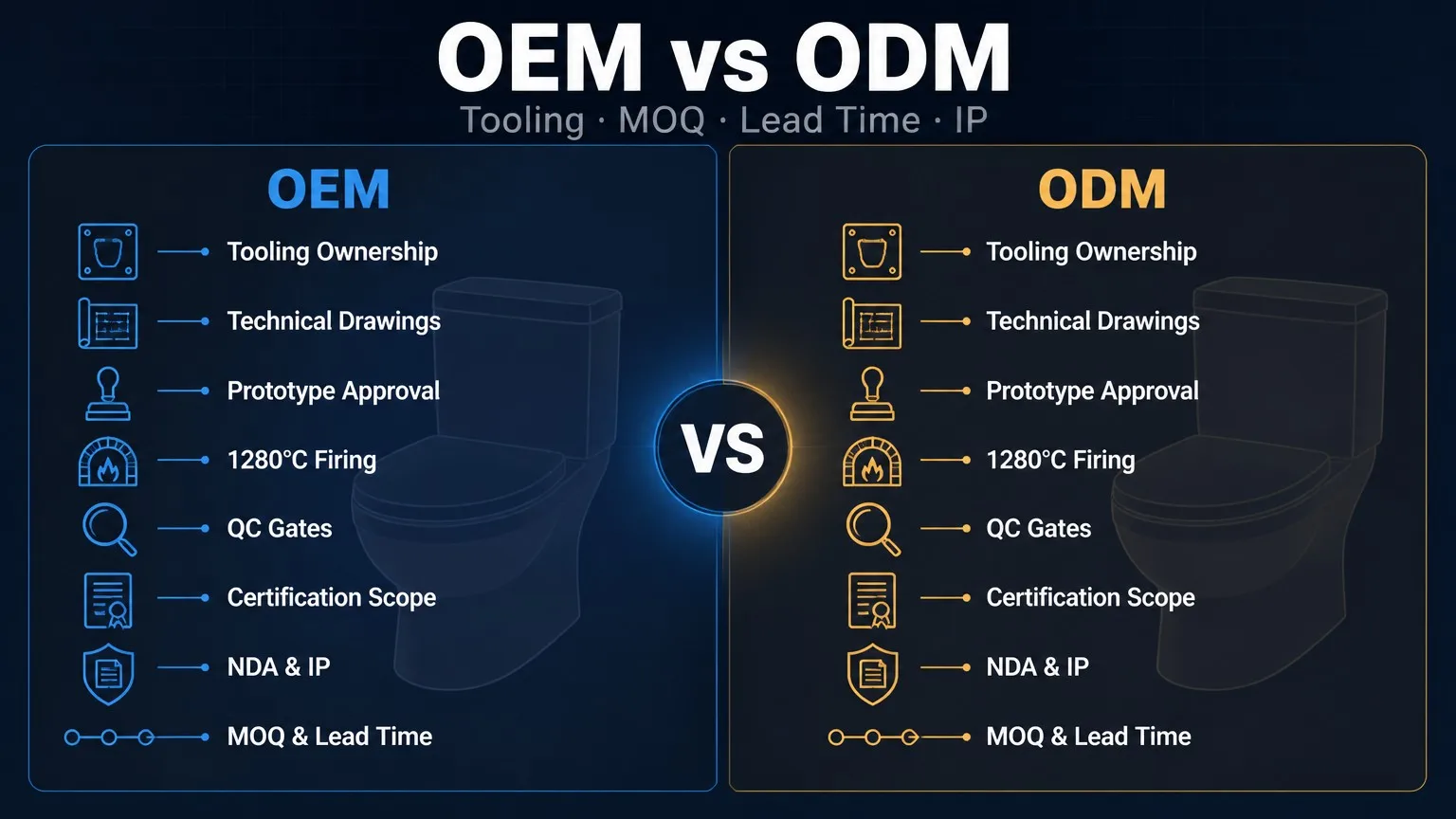 OEM vs ODM

Tooling · MOQ · Lead Time · IP

OEM

Tooling Ownership

Technical Drawings

Prototype Approval

1280°C Firing

QC Gates

Certification Scope

NDA & IP

MOQ & Lead Time

VS

ODM

Tooling Ownership

Technical Drawings

Prototype Approval

1280°C Firing

QC Gates

Certification Scope

NDA & IP

MOQ & Lead Time